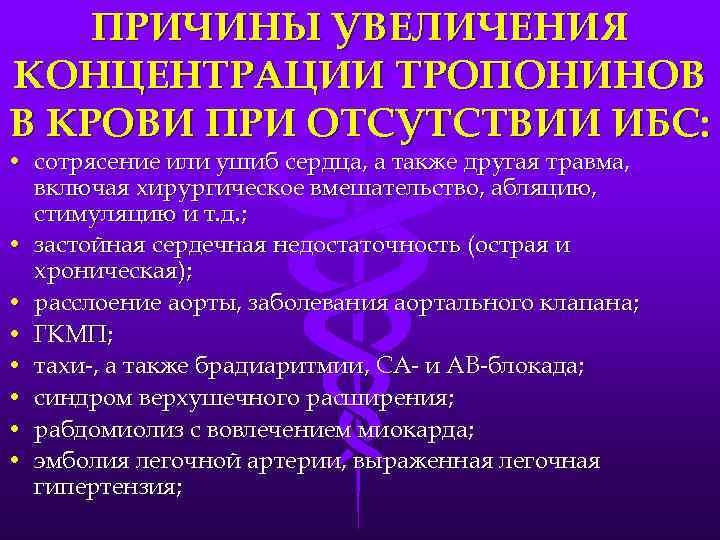 ПРИЧИНЫ УВЕЛИЧЕНИЯ КОНЦЕНТРАЦИИ ТРОПОНИНОВ В КРОВИ ПРИ ОТСУТСТВИИ ИБС:

• сотрясение или ушиб сердца, а также другая травма, включая хирургическое вмешательство, абляцию, стимуляцию и т.д.;
• застойная сердечная недостаточность (острая и хроническая);
• расслоение аорты, заболевания аортального клапана;
• ГКМП;
• тахи-, а также брадиаритмии, СА- и АВ-блокада;
• синдром верхушечного расширения;
• рабдомиолиз с вовлечением миокарда;
• эмболия легочной артерии, выраженная легочная гипертензия;